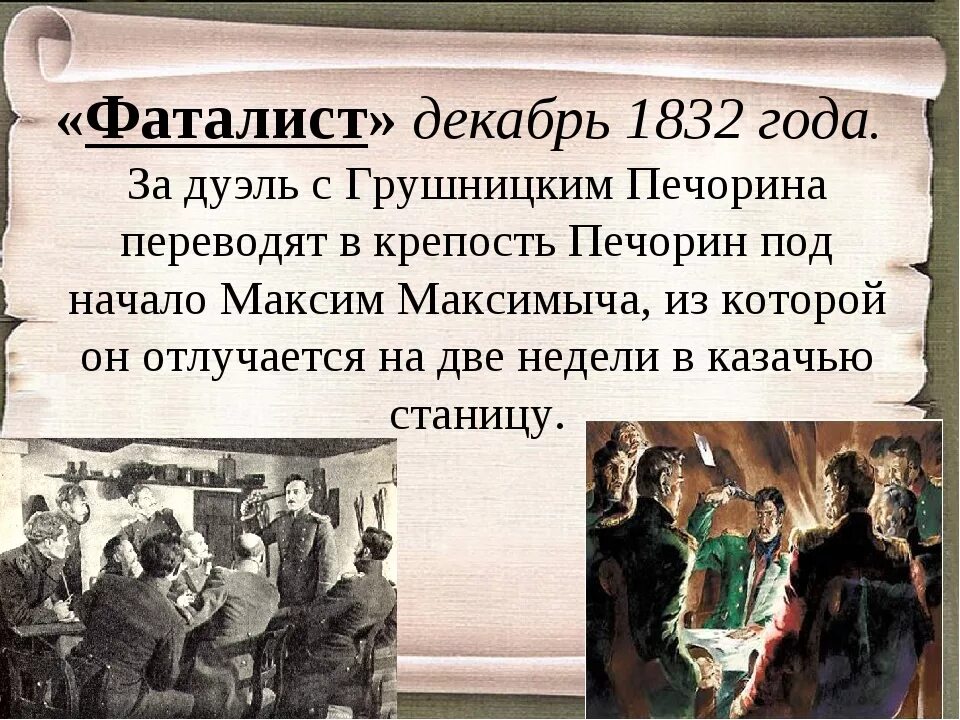 «Фаталист» декабрь 1832 года.

За дуэль с Грушницким Печорина переводят в крепость Печорин под начало Максим Максимыча, из которой он отлучается на две недели в казачью станицу.